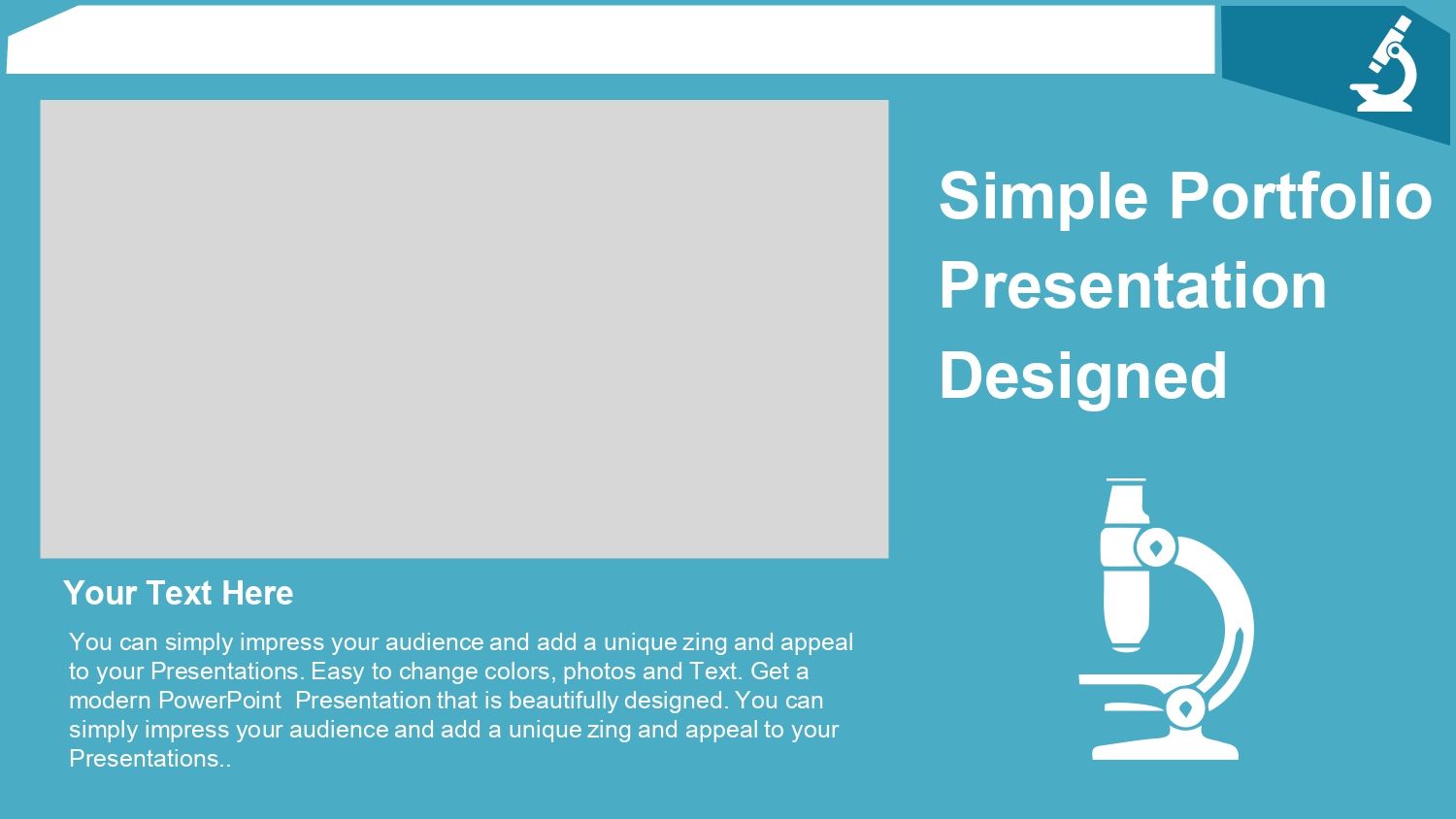 Simple Portfolio Presentation Designed

Your Text Here

You can simply impress your audience and add a unique zing and appeal to your Presentations. Easy to change colors, photos and Text. Get a modern PowerPoint Presentation that is beautifully designed. You can simply impress your audience and add a unique zing and appeal to your Presentations..